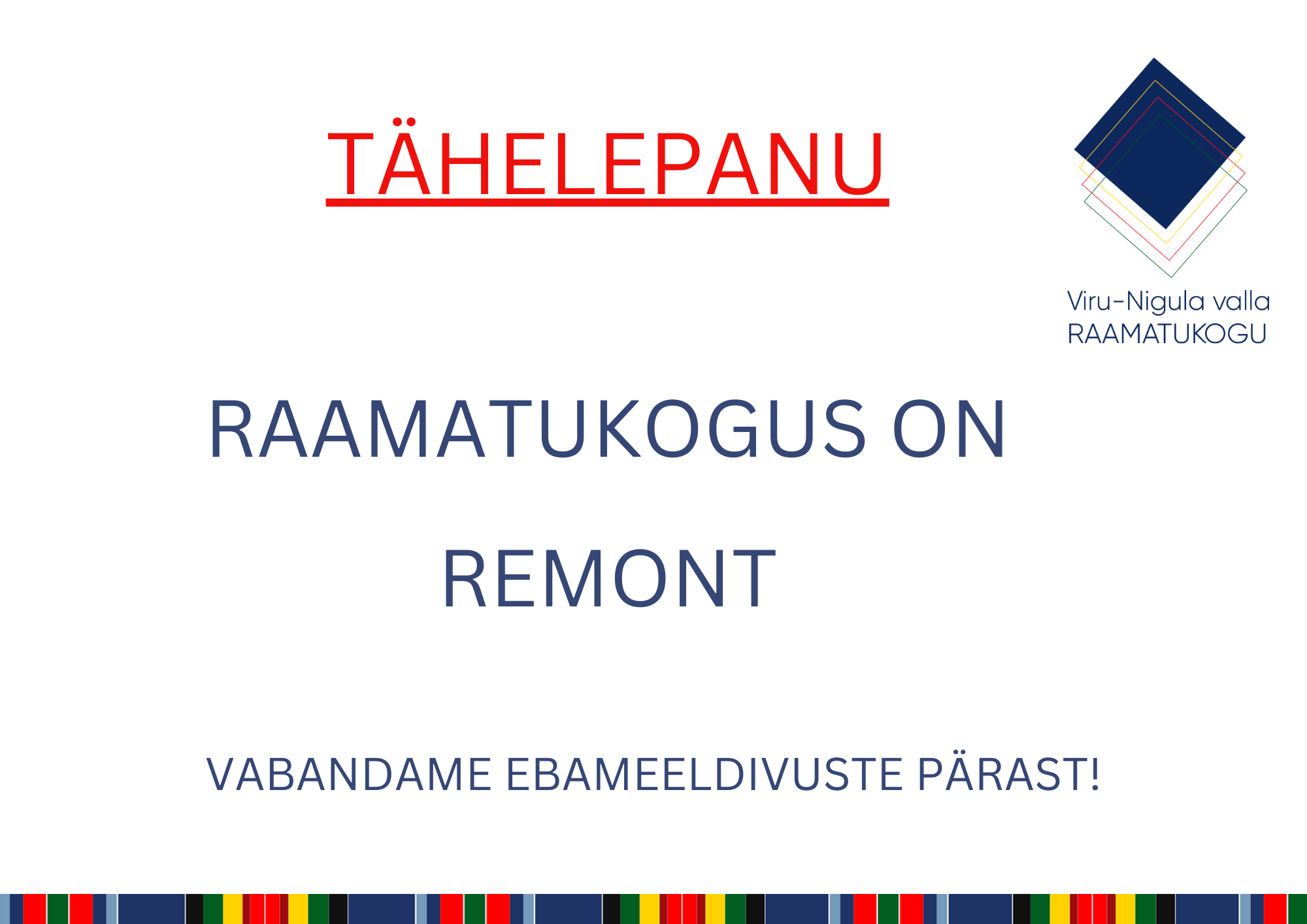 TÄHELEPANU

Viru-Nigula valla
RAAMATUKOGU

RAAMATUKOGUS ON
REMONT

VABANDAME EBAMEELDIVUSTE PÄRAST!